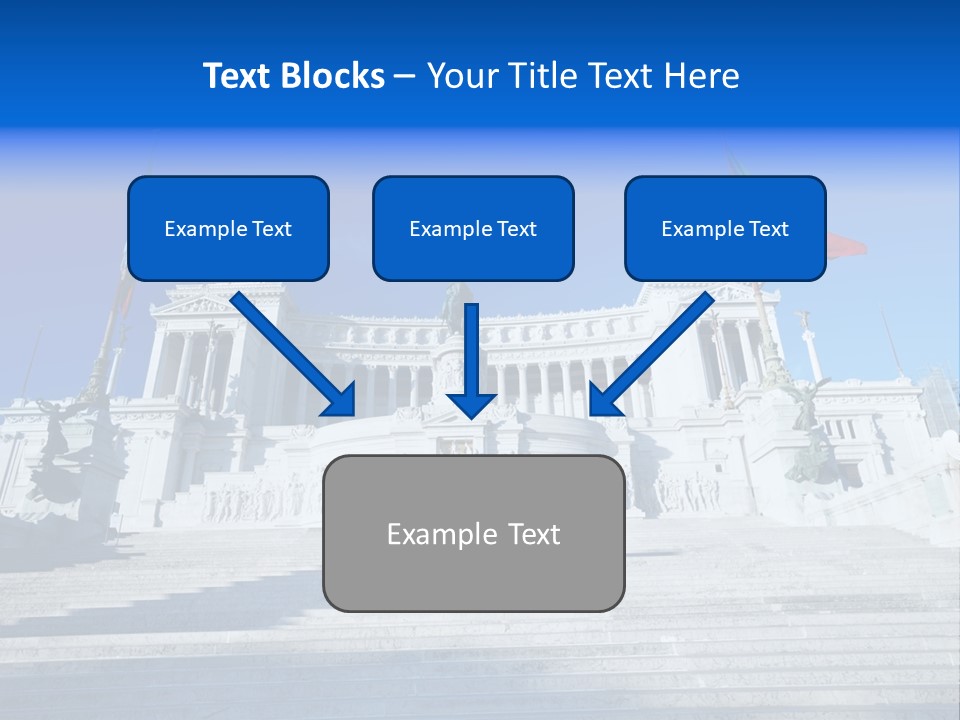 Text Blocks – Your Title Text Here

Example Text

Example Text

Example Text

Example Text